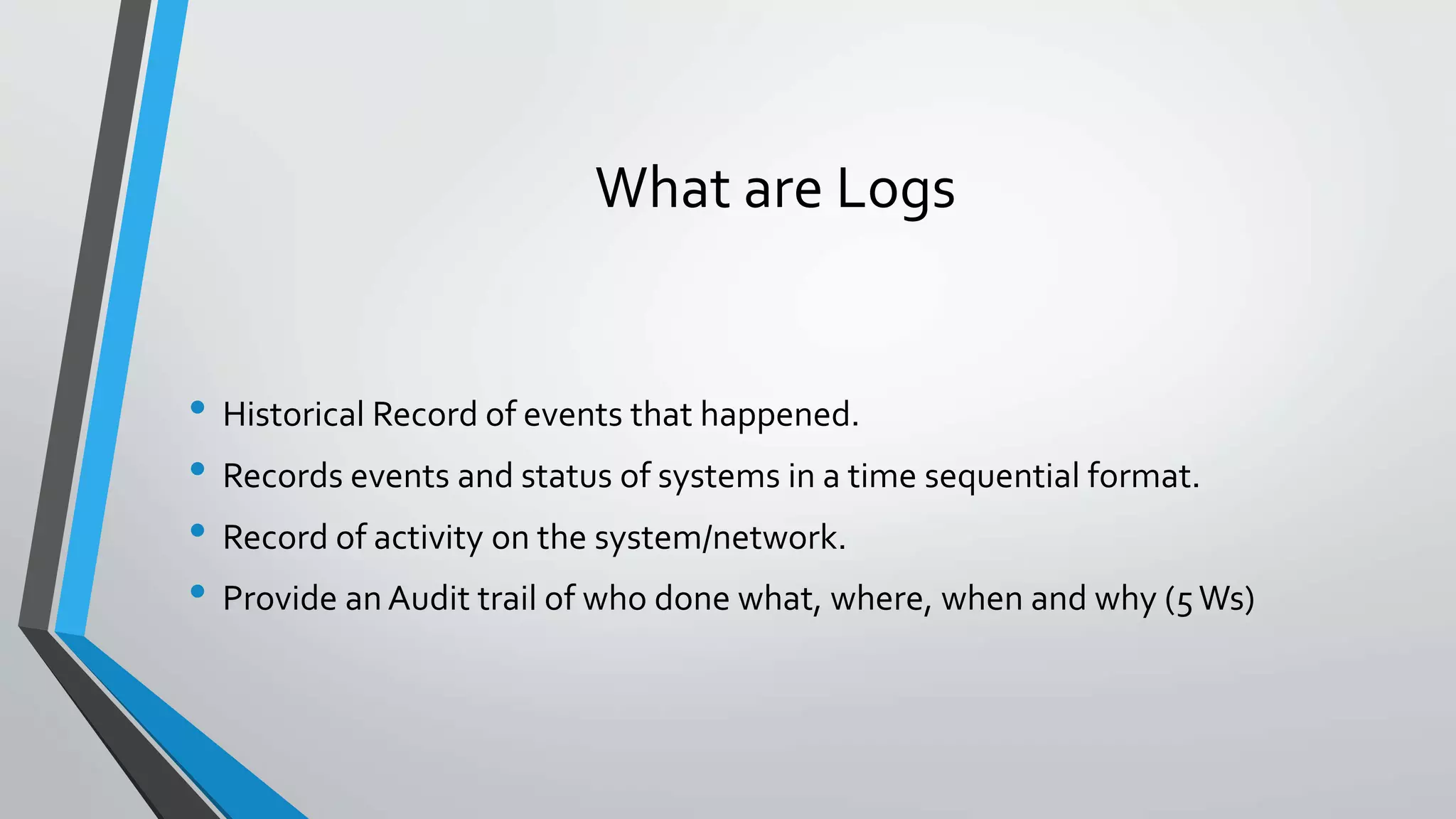 What are Logs

• Historical Record of events that happened.
• Records events and status of systems in a time sequential format.
• Record of activity on the system/network.
• Provide an Audit trail of who done what, where, when and why (5 Ws)